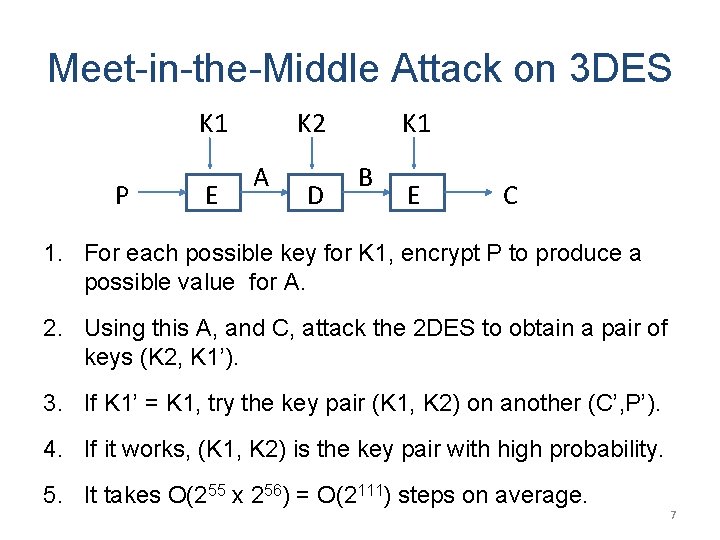 Meet-in-the-Middle Attack on 3DES

K1 K2 K1

P E A D B E C

1. For each possible key for K1, encrypt P to produce a possible value for A.

2. Using this A, and C, attack the 2DES to obtain a pair of keys (K2, K1').

3. If K1' = K1, try the key pair (K1, K2) on another (C',P').

4. If it works, (K1, K2) is the key pair with high probability.

5. It takes $O(2^{55} \times 2^{56}) = O(2^{111})$ steps on average.

7